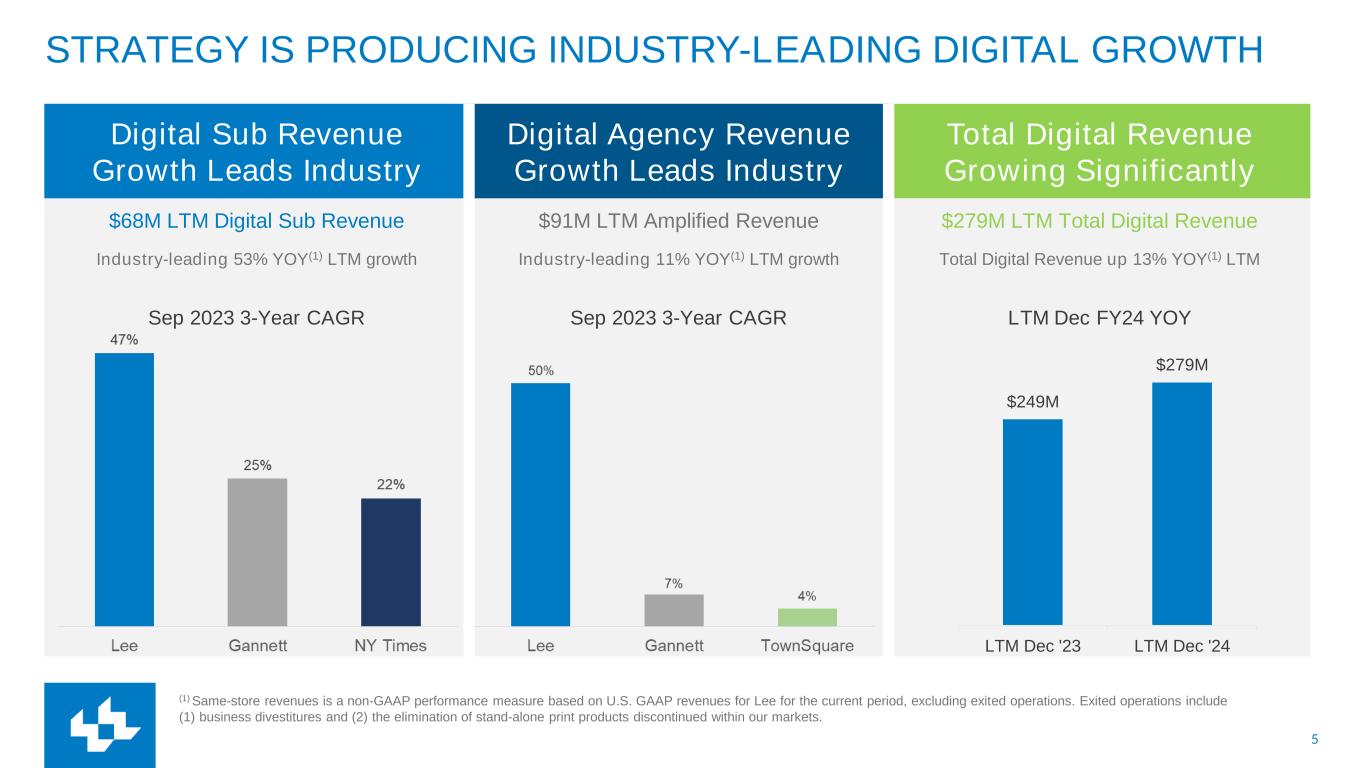 STRATEGY IS PRODUCING INDUSTRY-LEADING DIGITAL GROWTH

Digital Sub Revenue Growth Leads Industry

$68M LTM Digital Sub Revenue

Industry-leading 53% YOY$^{(1)}$ LTM growth

Sep 2023 3-Year CAGR

47%

25%

22%

Lee

Gannett

NY Times

Digital Agency Revenue Growth Leads Industry

$91M LTM Amplified Revenue

Industry-leading 11% YOY$^{(1)}$ LTM growth

Sep 2023 3-Year CAGR

50%

7%

4%

Lee

Gannett

TownSquare

Total Digital Revenue Growing Significantly

$279M LTM Total Digital Revenue

Total Digital Revenue up 13% YOY$^{(1)}$ LTM

LTM Dec FY24 YOY

$249M

$279M

LTM Dec '23

LTM Dec '24

$^{(1)}$ Same-store revenues is a non-GAAP performance measure based on U.S. GAAP revenues for Lee for the current period, excluding exited operations. Exited operations include (1) business divestitures and (2) the elimination of stand-alone print products discontinued within our markets.

5